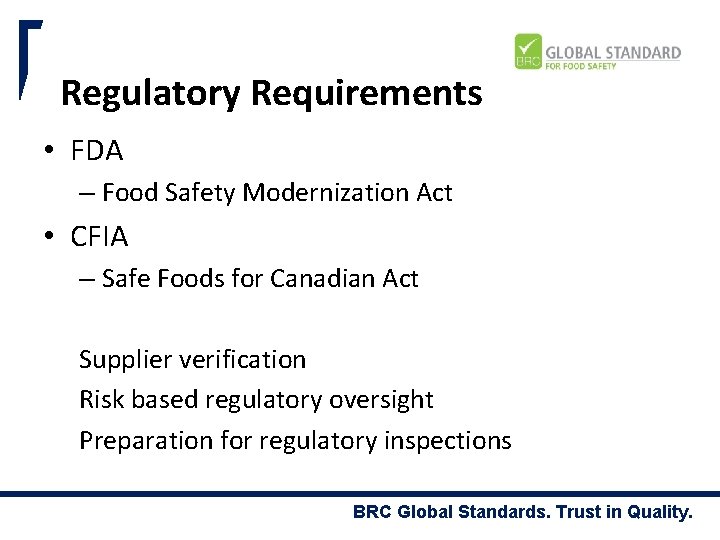 BRC GLOBAL STANDARD FOR FOOD SAFETY

Regulatory Requirements

• FDA
– Food Safety Modernization Act
• CFIA
– Safe Foods for Canadian Act

Supplier verification
Risk based regulatory oversight
Preparation for regulatory inspections

BRC Global Standards. Trust in Quality.